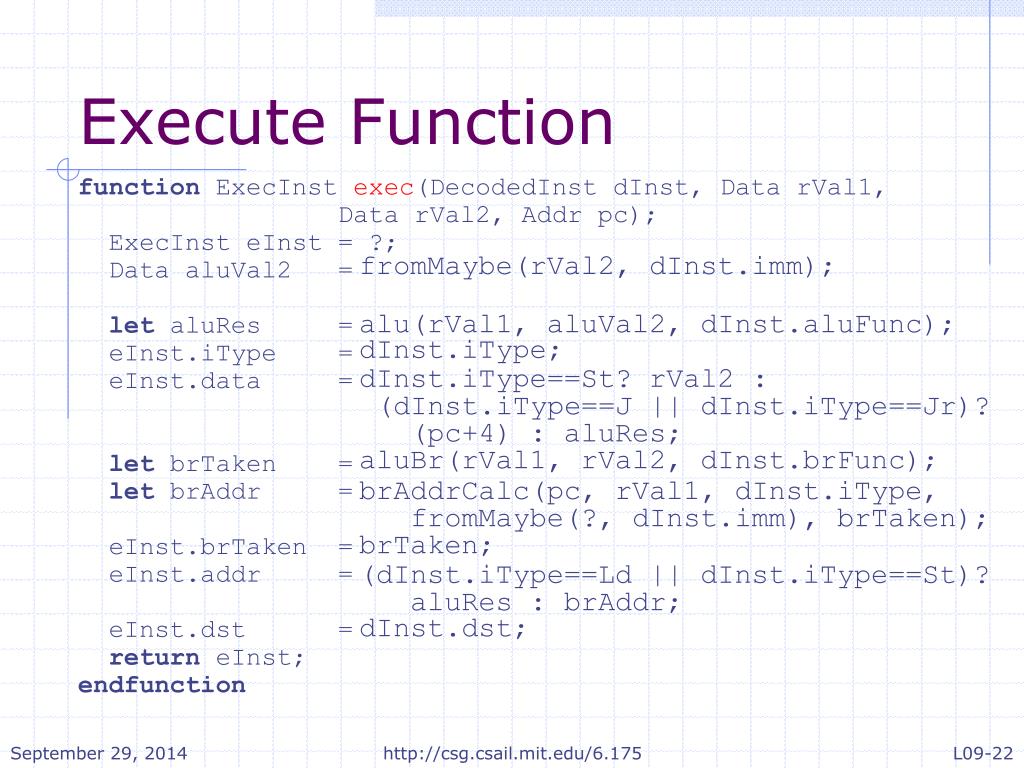 Execute Function

function ExecInst exec(DecodedInst dInst, Data rVal1, Data rVal2, Addr pc);
ExecInst eInst = ?;
Data aluVal2 = fromMaybe(rVal2, dInst.imm);

let aluRes = alu(rVal1, aluVal2, dInst.aluFunc);
eInst.iType = dInst.iType;
eInst.data = dInst.iType==St? rVal2 : (dInst.iType==J || dInst.iType==Jr)? (pc+4) : aluRes;
let brTaken = aluBr(rVal1, rVal2, dInst.brFunc);
let brAddr = brAddrCalc(pc, rVal1, dInst.iType, fromMaybe(?, dInst.imm), brTaken);
eInst.brTaken = brTaken;
eInst.addr = (dInst.iType==Ld || dInst.iType==St)? aluRes : brAddr;
eInst.dst = dInst.dst;
return eInst;
endfunction

September 29, 2014 http://csg.csail.mit.edu/6.175 L09-22